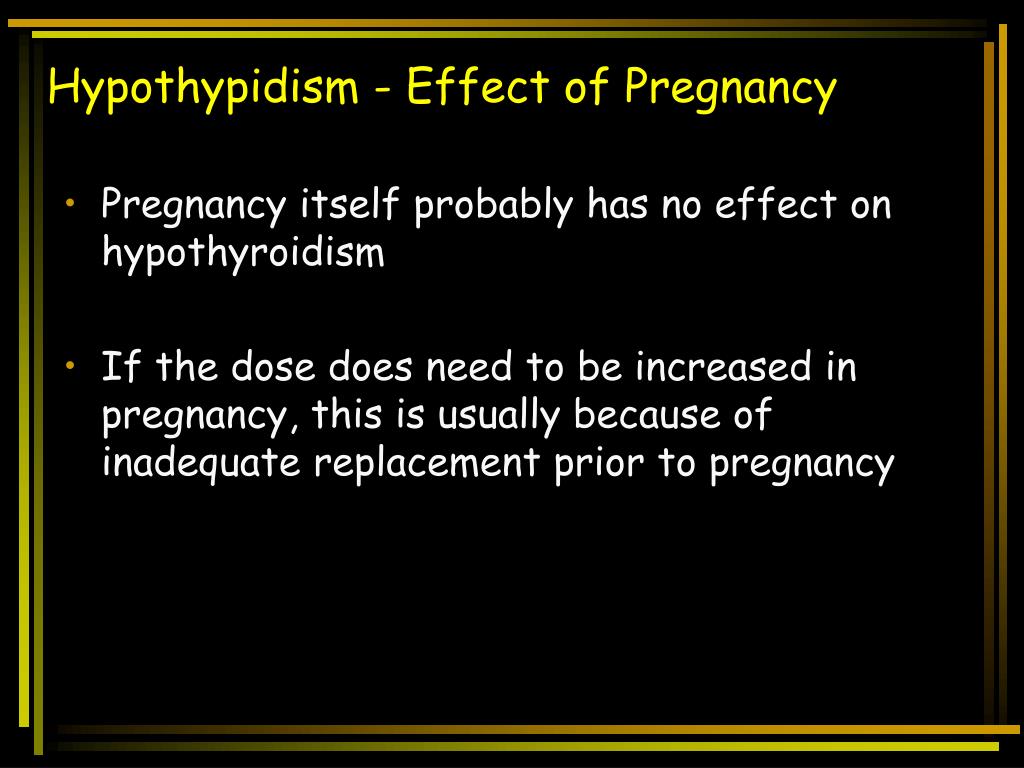 Hypothypidism - Effect of Pregnancy

• Pregnancy itself probably has no effect on hypothyroidism

• If the dose does need to be increased in pregnancy, this is usually because of inadequate replacement prior to pregnancy